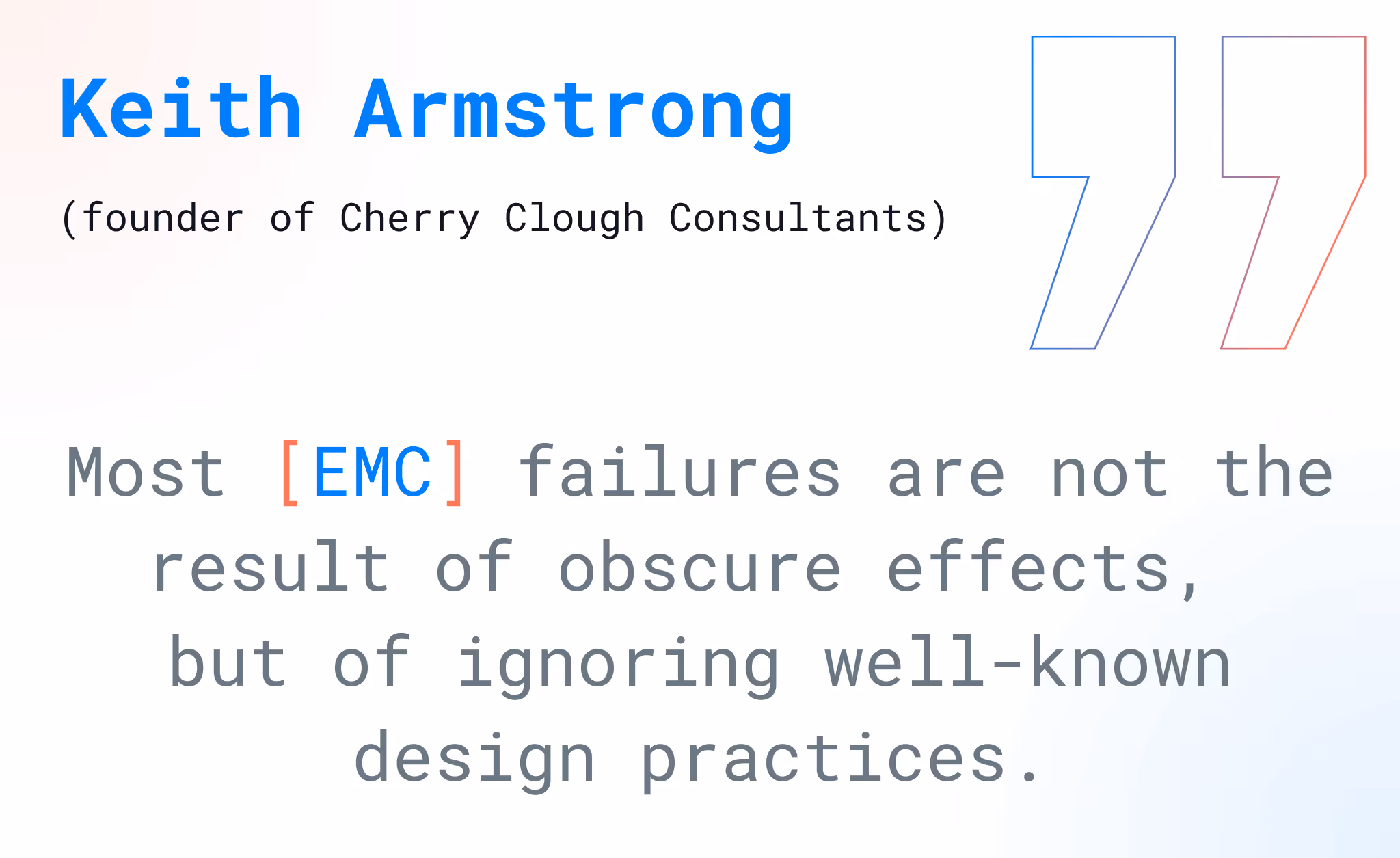 Keith Armstrong

(founder of Cherry Clough Consultants)

Most [EMC] failures are not the result of obscure effects, but of ignoring well-known design practices.